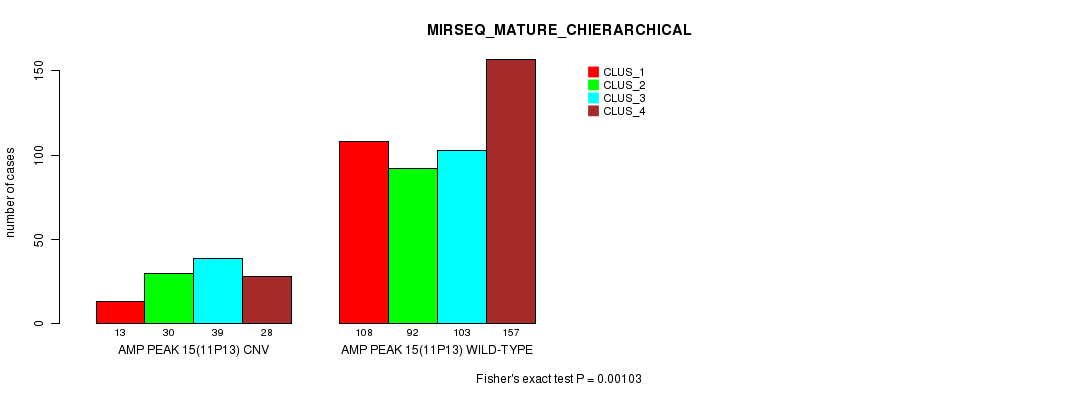 MIRSEQ_MATURE_CHIERARCHICAL

number of cases

0
50
100
150

CLUS_1
CLUS_2
CLUS_3
CLUS_4

13 30 39 28
AMP PEAK 15(11P13) CNV

108 92 103 157
AMP PEAK 15(11P13) WILD-TYPE

Fisher's exact test P = 0.00103